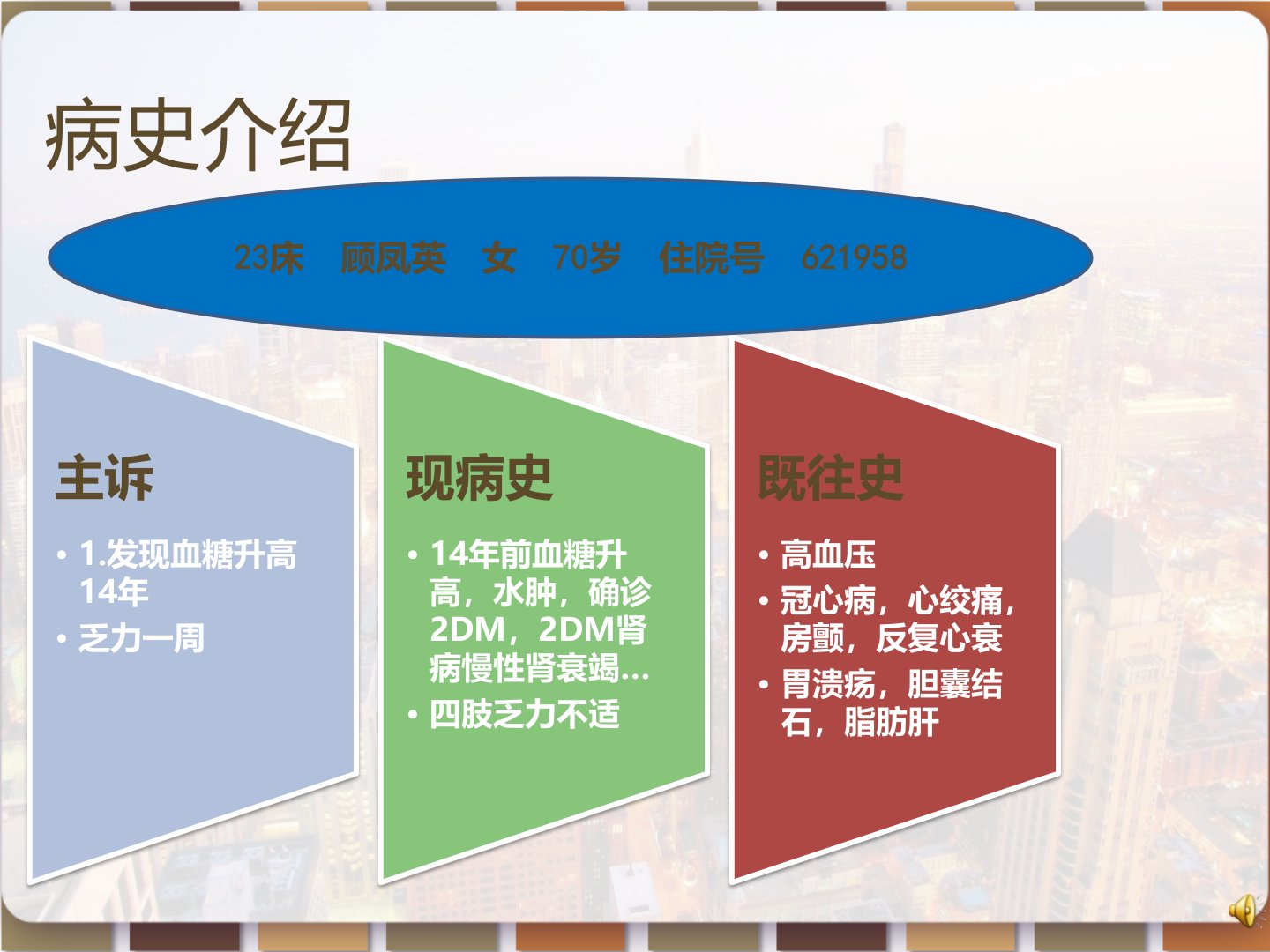 病史介绍

23床　顾凤英　女　70岁　住院号　621958

主诉

• 1.发现血糖升高14年
• 乏力一周

现病史

• 14年前血糖升高，水肿，确诊2DM，2DM肾病慢性肾衰竭...
• 四肢乏力不适

既往史

• 高血压
• 冠心病，心绞痛，房颤，反复心衰
• 胃溃疡，胆囊结石，脂肪肝